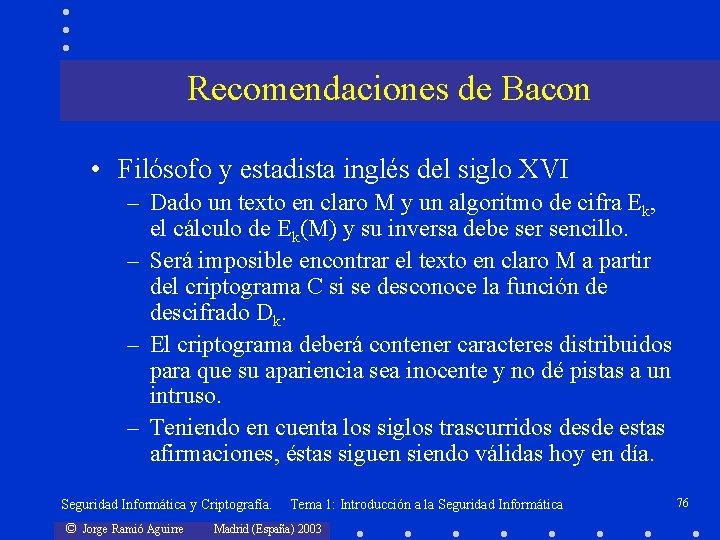 Recomendaciones de Bacon

• Filósofo y estadista inglés del siglo XVI

– Dado un texto en claro M y un algoritmo de cifra $E_k$, el cálculo de $E_k(M)$ y su inversa debe ser sencillo.

– Será imposible encontrar el texto en claro M a partir del criptograma C si se desconoce la función de descifrado $D_k$.

– El criptograma deberá contener caracteres distribuidos para que su apariencia sea inocente y no dé pistas a un intruso.

– Teniendo en cuenta los siglos trascurridos desde estas afirmaciones, éstas siguen siendo válidas hoy en día.

Seguridad Informática y Criptografía. Tema 1: Introducción a la Seguridad Informática 76

© Jorge Ramió Aguirre Madrid (España) 2003